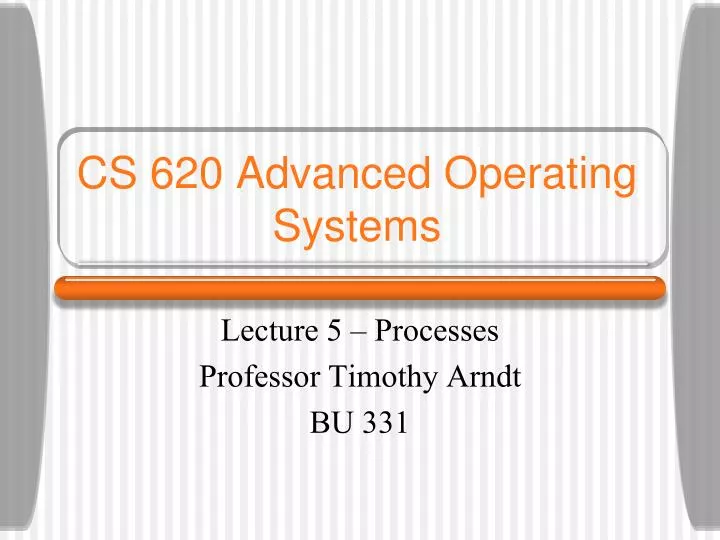 CS 620 Advanced Operating Systems

Lecture 5 – Processes
Professor Timothy Arndt
BU 331